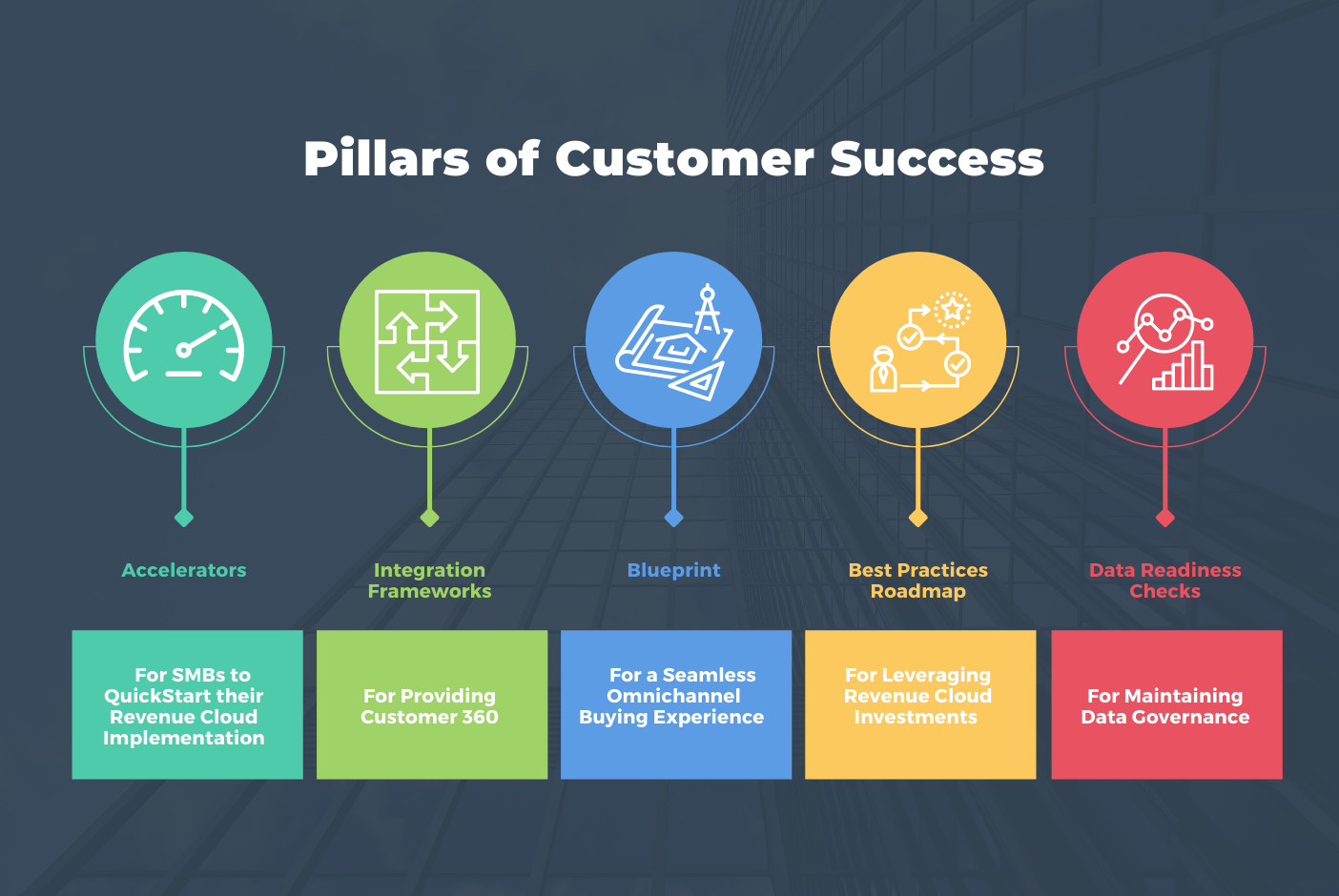 Pillars of Customer Success

Accelerators

For SMBs to QuickStart their Revenue Cloud Implementation

Integration Frameworks

For Providing Customer 360

Blueprint

For a Seamless Omnichannel Buying Experience

Best Practices Roadmap

For Leveraging Revenue Cloud Investments

Data Readiness Checks

For Maintaining Data Governance